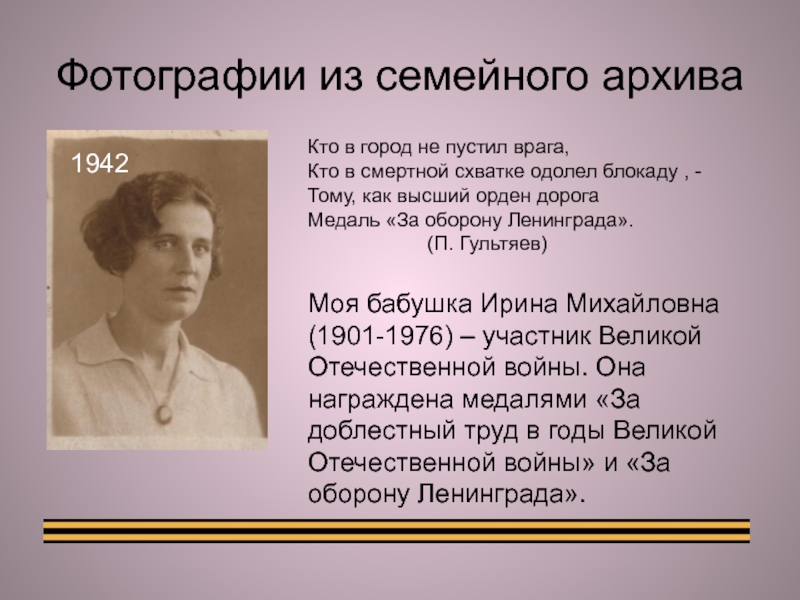 Фотографии из семейного архива

1942

Кто в город не пустил врага,
Кто в смертной схватке одолел блокаду , -
Тому, как высший орден дорога
Медаль «За оборону Ленинграда».
(П. Гультяев)

Моя бабушка Ирина Михайловна (1901-1976) – участник Великой Отечественной войны. Она награждена медалями «За доблестный труд в годы Великой Отечественной войны» и «За оборону Ленинграда».